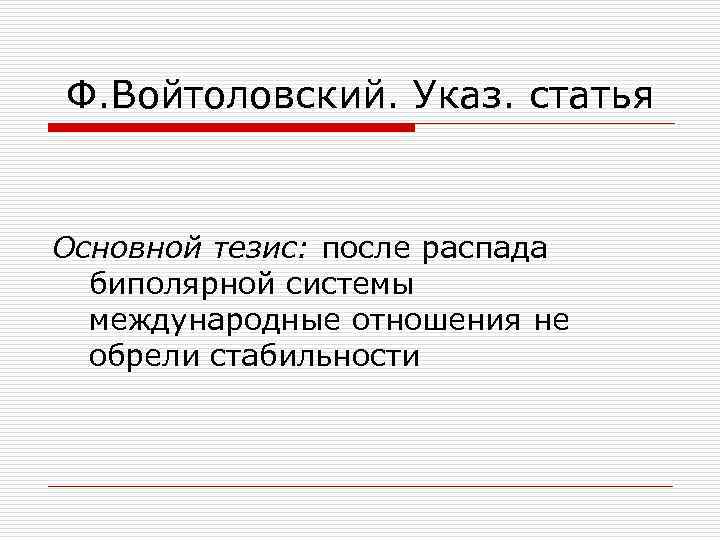 Ф.Войтоловский. Указ. статья

Основной тезис: после распада биполярной системы международные отношения не обрели стабильности